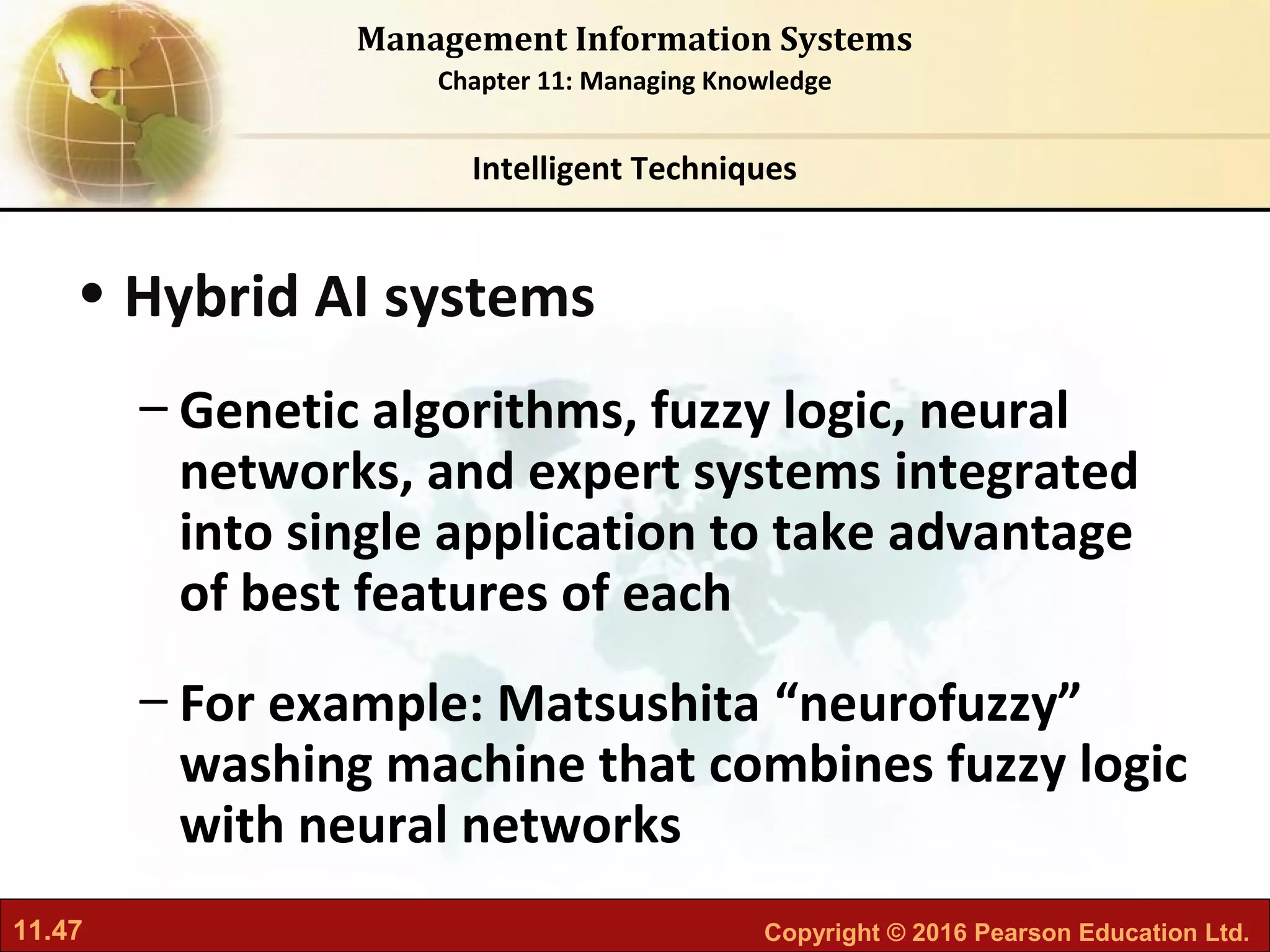 Management Information Systems
Chapter 11: Managing Knowledge

Intelligent Techniques

• Hybrid AI systems

– Genetic algorithms, fuzzy logic, neural networks, and expert systems integrated into single application to take advantage of best features of each

– For example: Matsushita “neurofuzzy” washing machine that combines fuzzy logic with neural networks

11.47

Copyright © 2016 Pearson Education Ltd.